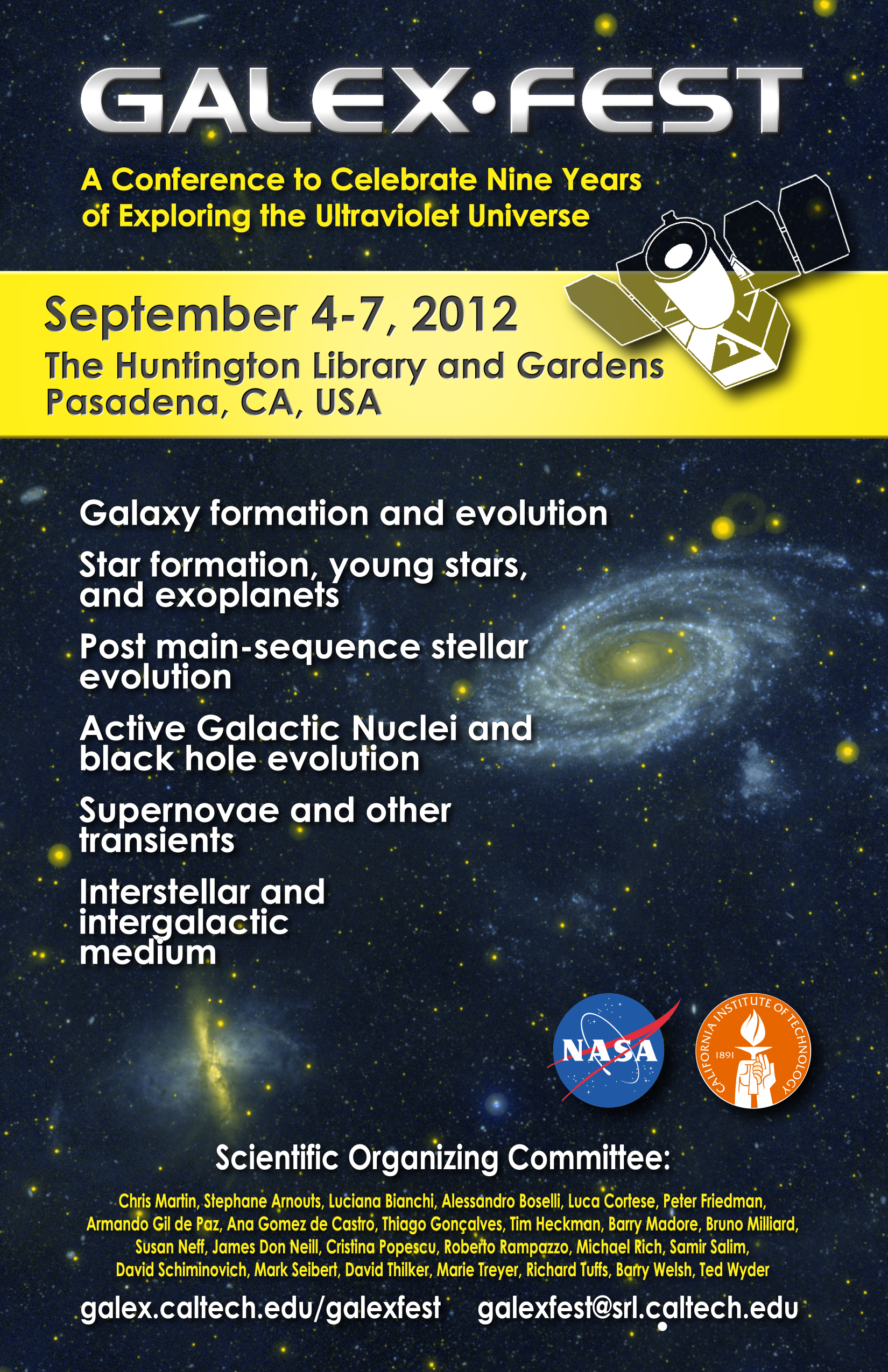 GALEX•FEST

A Conference to Celebrate Nine Years of Exploring the Ultraviolet Universe

September 4-7, 2012
The Huntington Library and Gardens
Pasadena, CA, USA

Galaxy formation and evolution

Star formation, young stars, and exoplanets

Post main-sequence stellar evolution

Active Galactic Nuclei and black hole evolution

Supernovae and other transients

Interstellar and intergalactic medium

NASA

CALIFORNIA INSTITUTE OF TECHNOLOGY 1891

Scientific Organizing Committee:

Chris Martin, Stephane Arnouts, Luciana Bianchi, Alessandro Boselli, Luca Cortese, Peter Friedman, Armando Gil de Paz, Ana Gomez de Castro, Thiago Gonçalves, Tim Heckman, Barry Madore, Bruno Milliard, Susan Neff, James Don Neill, Cristina Popescu, Roberto Rampazzo, Michael Rich, Samir Salim, David Schiminovich, Mark Seibert, David Thilker, Marie Treyer, Richard Tuffs, Barry Welsh, Ted Wyder

galex.caltech.edu/galexfest galexfest@srl.caltech.edu